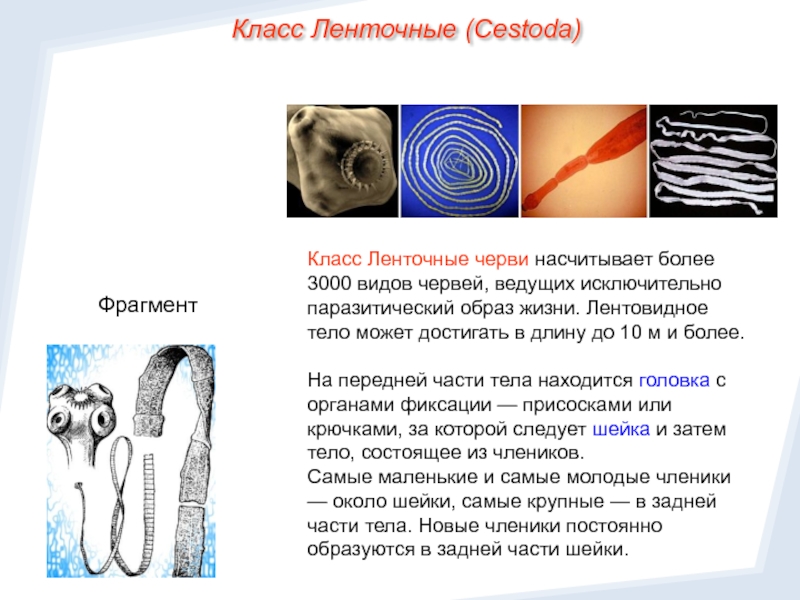 Класс Ленточные (Cestoda)

Фрагмент

Класс Ленточные черви насчитывает более 3000 видов червей, ведущих исключительно паразитический образ жизни. Лентовидное тело может достигать в длину до 10 м и более.

На передней части тела находится головка с органами фиксации — присосками или крючками, за которой следует шейка и затем тело, состоящее из члеников.
Самые маленькие и самые молодые членики — около шейки, самые крупные — в задней части тела. Новые членики постоянно образуются в задней части шейки.